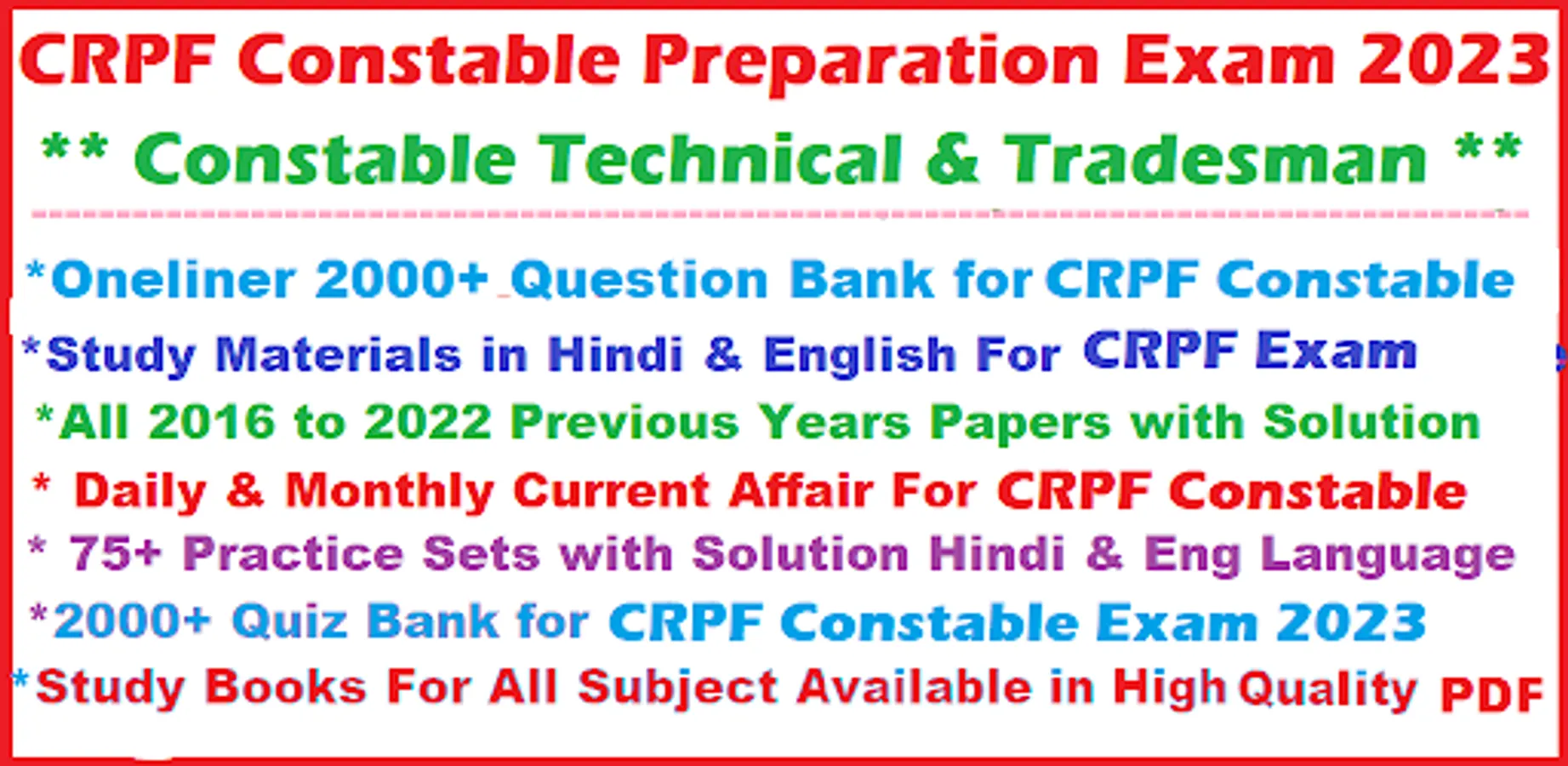 CRPF Constable Preparation Exam 2023

** Constable Technical & Tradesman **

*Oneliner 2000+ Question Bank for CRPF Constable

*Study Materials in Hindi & English For CRPF Exam

*All 2016 to 2022 Previous Years Papers with Solution

* Daily & Monthly Current Affair For CRPF Constable

* 75+ Practice Sets with Solution Hindi & Eng Language

*2000+ Quiz Bank for CRPF Constable Exam 2023

*Study Books For All Subject Available in High Quality PDF